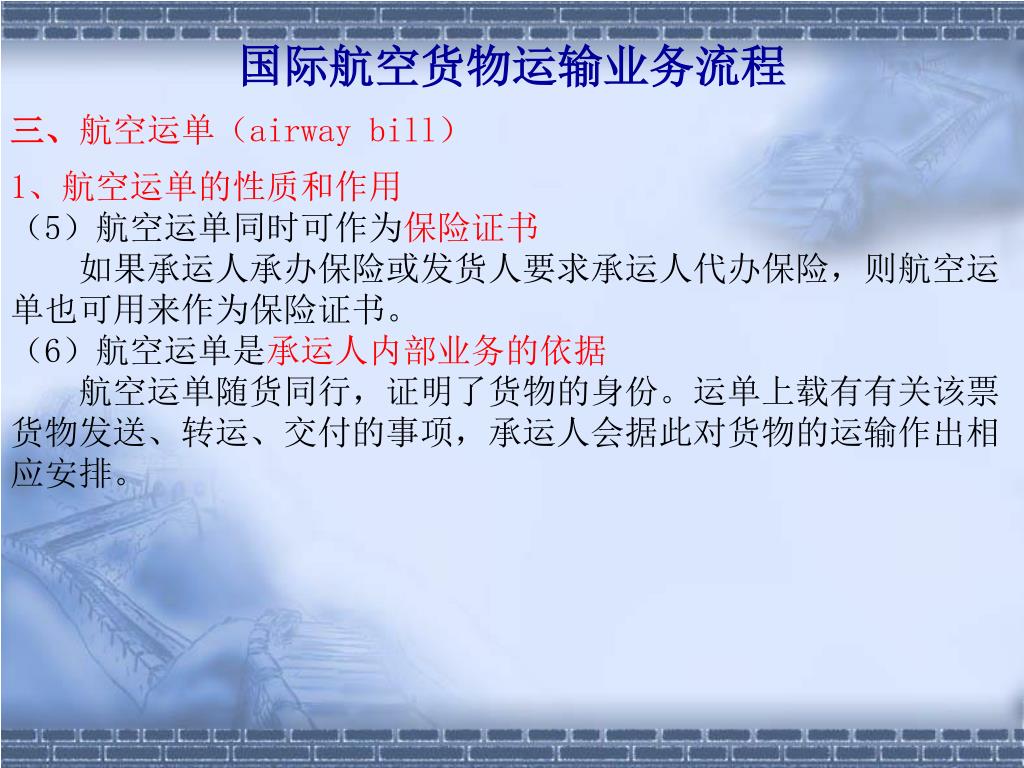 国际航空货物运输业务流程

三、航空运单（airway bill）

1、航空运单的性质和作用

（5）航空运单同时可作为保险证书

如果承运人承办保险或发货人要求承运人代办保险，则航空运单也可用来作为保险证书。

（6）航空运单是承运人内部业务的依据

航空运单随货同行，证明了货物的身份。运单上载有有关该票货物发送、转运、交付的事项，承运人会据此对货物的运输作出相应安排。